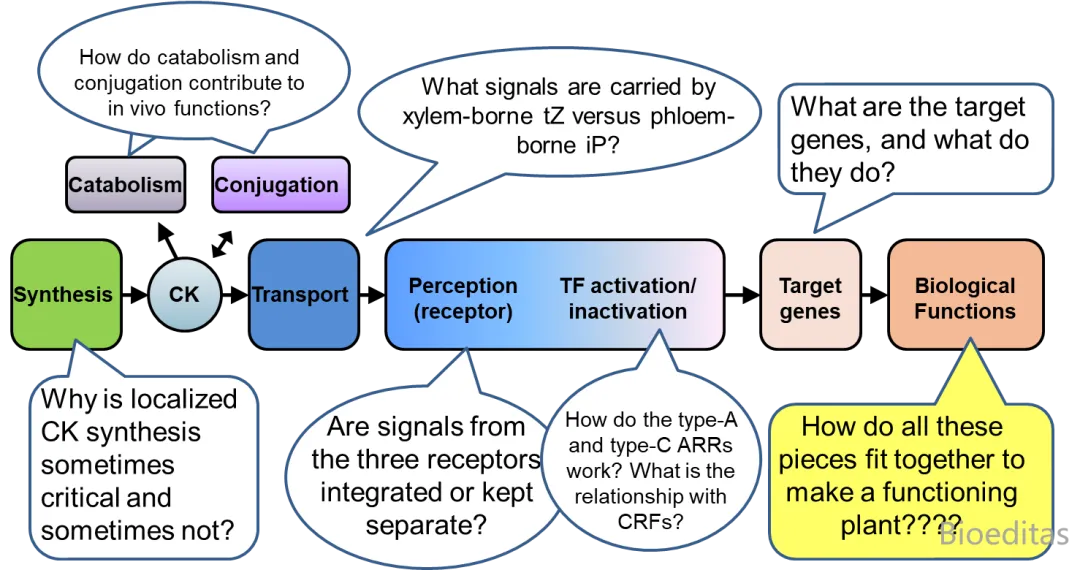 How do catabolism and conjugation contribute to in vivo functions?

What signals are carried by xylem-borne tZ versus phloem-borne iP?

What are the target genes, and what do they do?

Catabolism

Conjugation

Synthesis

CK

Transport

Perception (receptor)

TF activation/ inactivation

Target genes

Biological Functions

Why is localized CK synthesis sometimes critical and sometimes not?

Are signals from the three receptors integrated or kept separate?

How do the type-A and type-C ARRs work? What is the relationship with CRFs?

How do all these pieces fit together to make a functioning plant????

Bioeditas